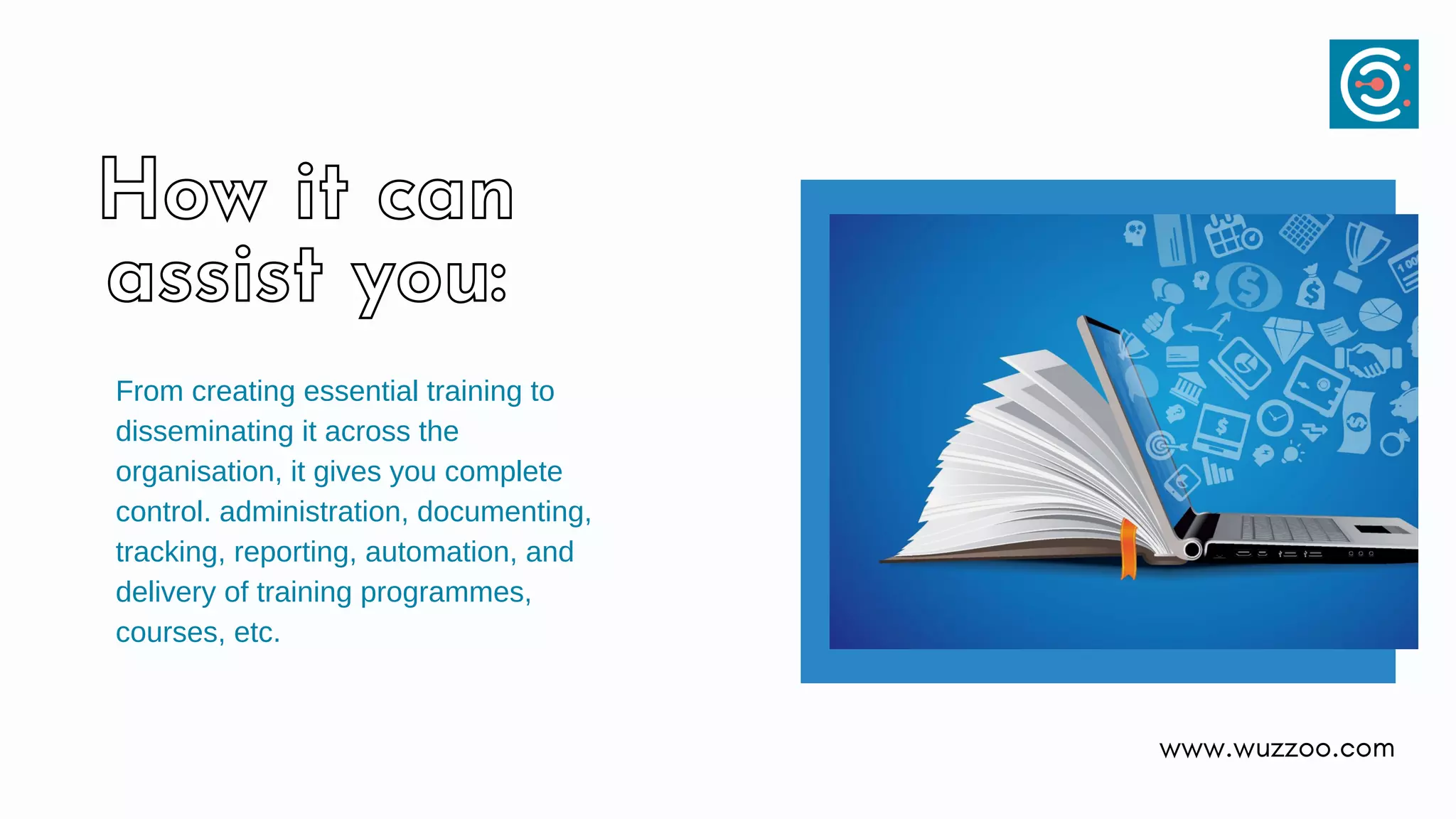 How it can assist you:

From creating essential training to disseminating it across the organisation, it gives you complete control. administration, documenting, tracking, reporting, automation, and delivery of training programmes, courses, etc.

www.wuzzoo.com